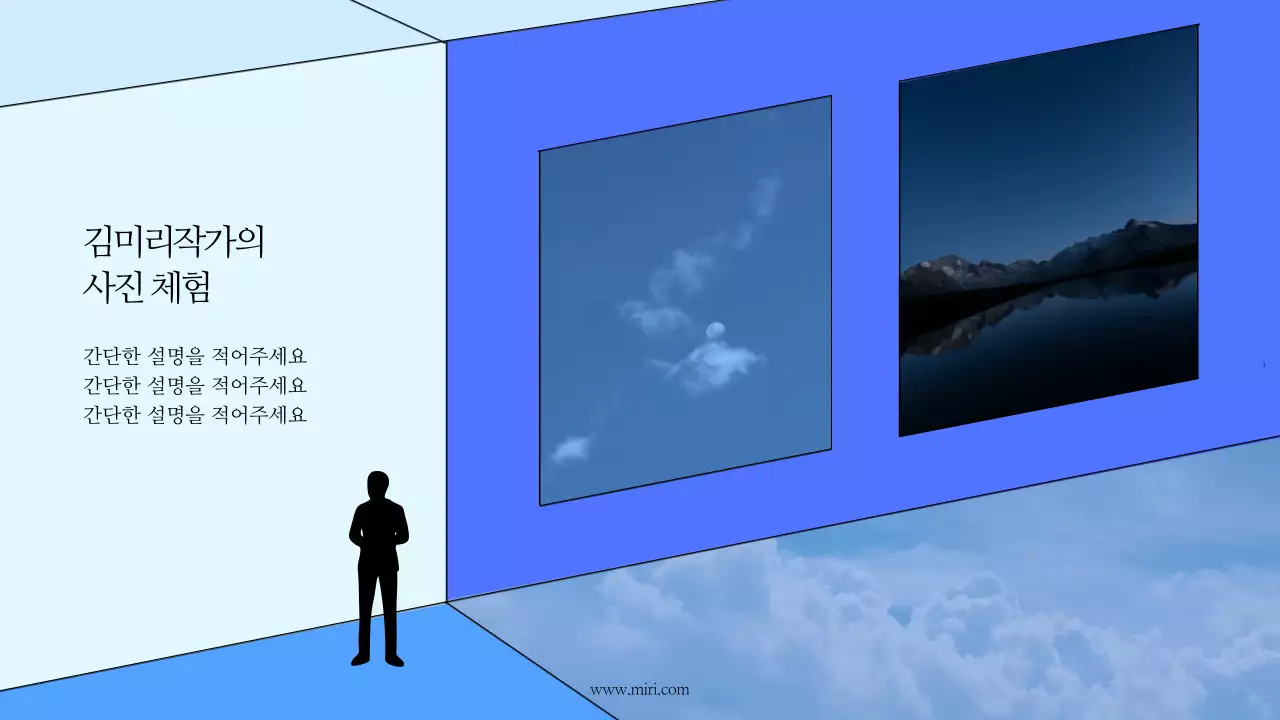 김미리작가의
사진 체험

간단한 설명을 적어주세요
간단한 설명을 적어주세요
간단한 설명을 적어주세요

www.miri.com